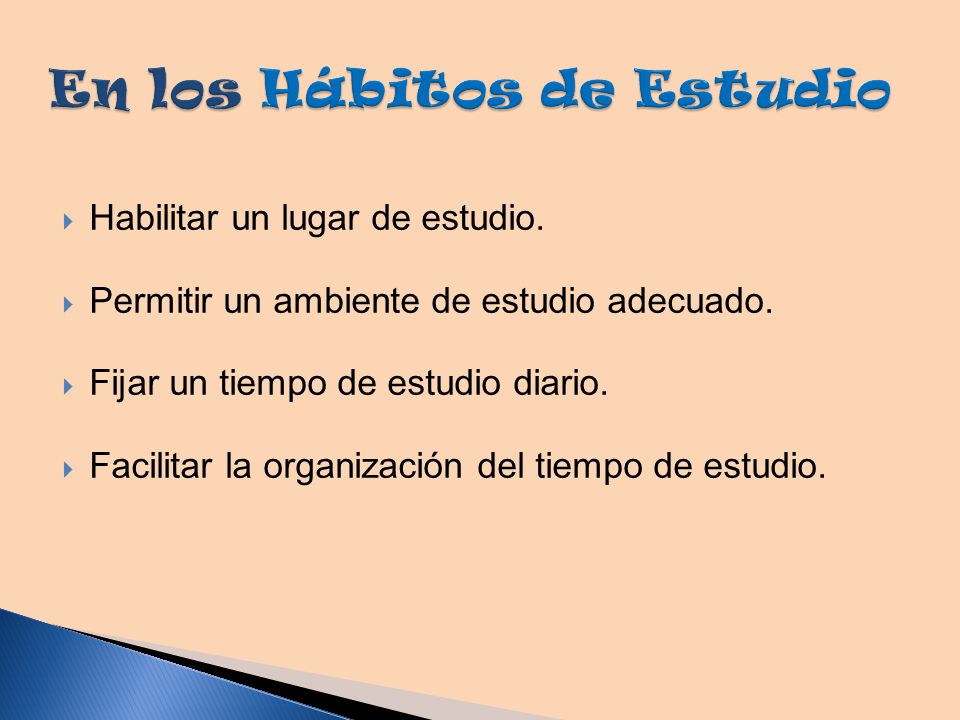 En los Hábitos de Estudio

Habilitar un lugar de estudio.

Permitir un ambiente de estudio adecuado.

Fijar un tiempo de estudio diario.

Facilitar la organización del tiempo de estudio.